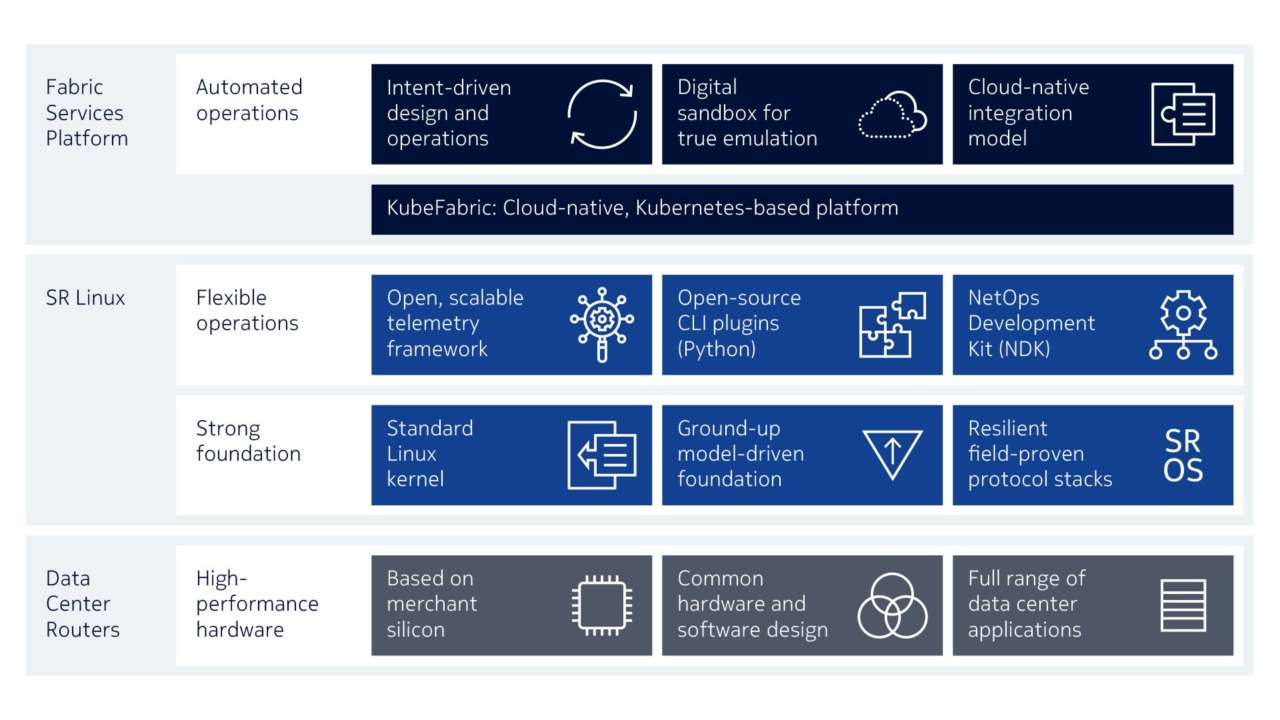 Fabric Services Platform

Automated operations

Intent-driven design and operations

Digital sandbox for true emulation

Cloud-native integration model

KubeFabric: Cloud-native, Kubernetes-based platform

SR Linux

Flexible operations

Open, scalable telemetry framework

Open-source CLI plugins (Python)

NetOps Development Kit (NDK)

Strong foundation

Standard Linux kernel

Ground-up model-driven foundation

Resilient field-proven protocol stacks

SR OS

Data Center Routers

High-performance hardware

Based on merchant silicon

Common hardware and software design

Full range of data center applications